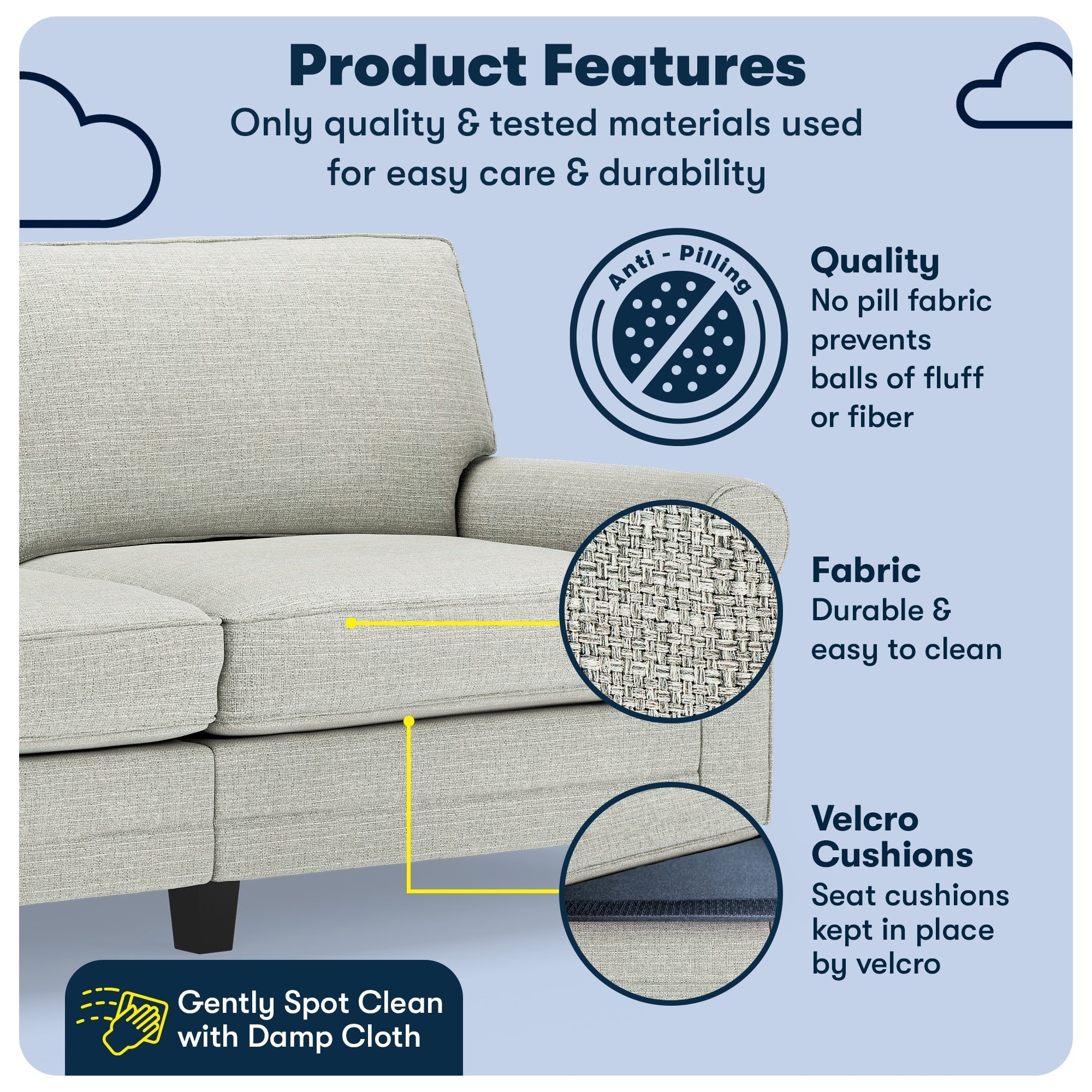 Product Features
Only quality & tested materials used for easy care & durability

Anti - Pilling

Quality
No pill fabric prevents balls of fluff or fiber

Fabric
Durable & easy to clean

Velcro Cushions
Seat cushions kept in place by velcro

Gently Spot Clean with Damp Cloth